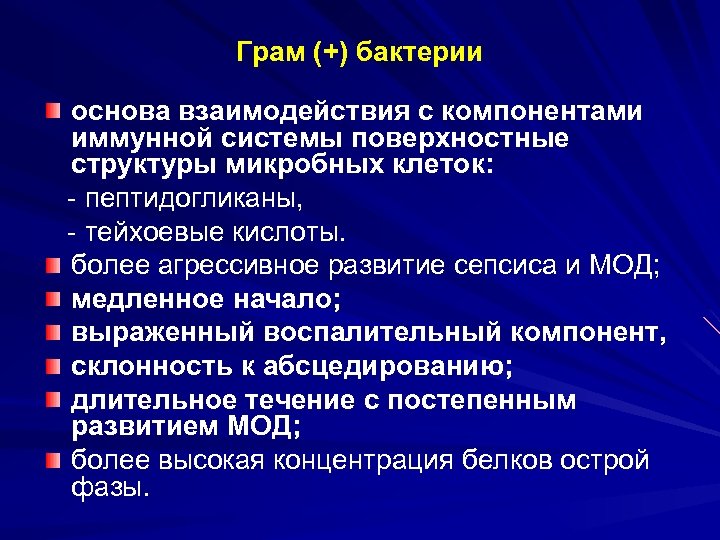 Грам (+) бактерии

основа взаимодействия с компонентами иммунной системы поверхностные структуры микробных клеток:

- пептидогликаны,

- тейхоевые кислоты.

более агрессивное развитие сепсиса и МОД;

медленное начало;

выраженный воспалительный компонент,

склонность к абсцедированию;

длительное течение с постепенным развитием МОД;

более высокая концентрация белков острой фазы.